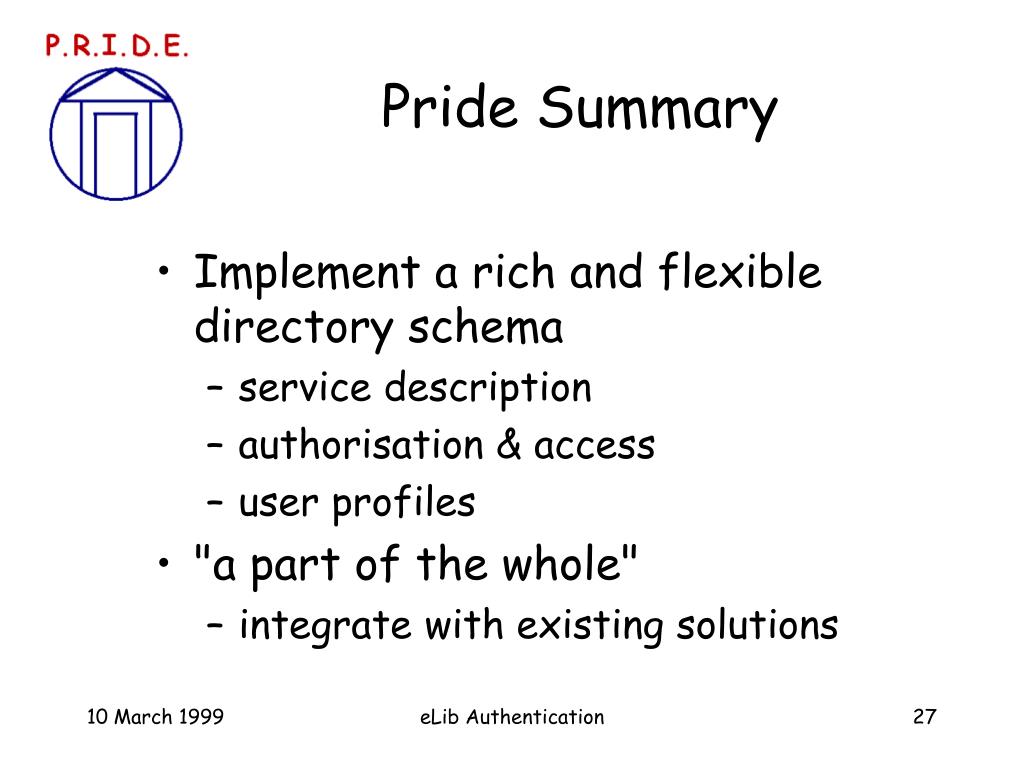 P.R.I.D.E.

Pride Summary

• Implement a rich and flexible directory schema
  – service description
  – authorisation & access
  – user profiles
• "a part of the whole"
  – integrate with existing solutions

10 March 1999

eLib Authentication

27